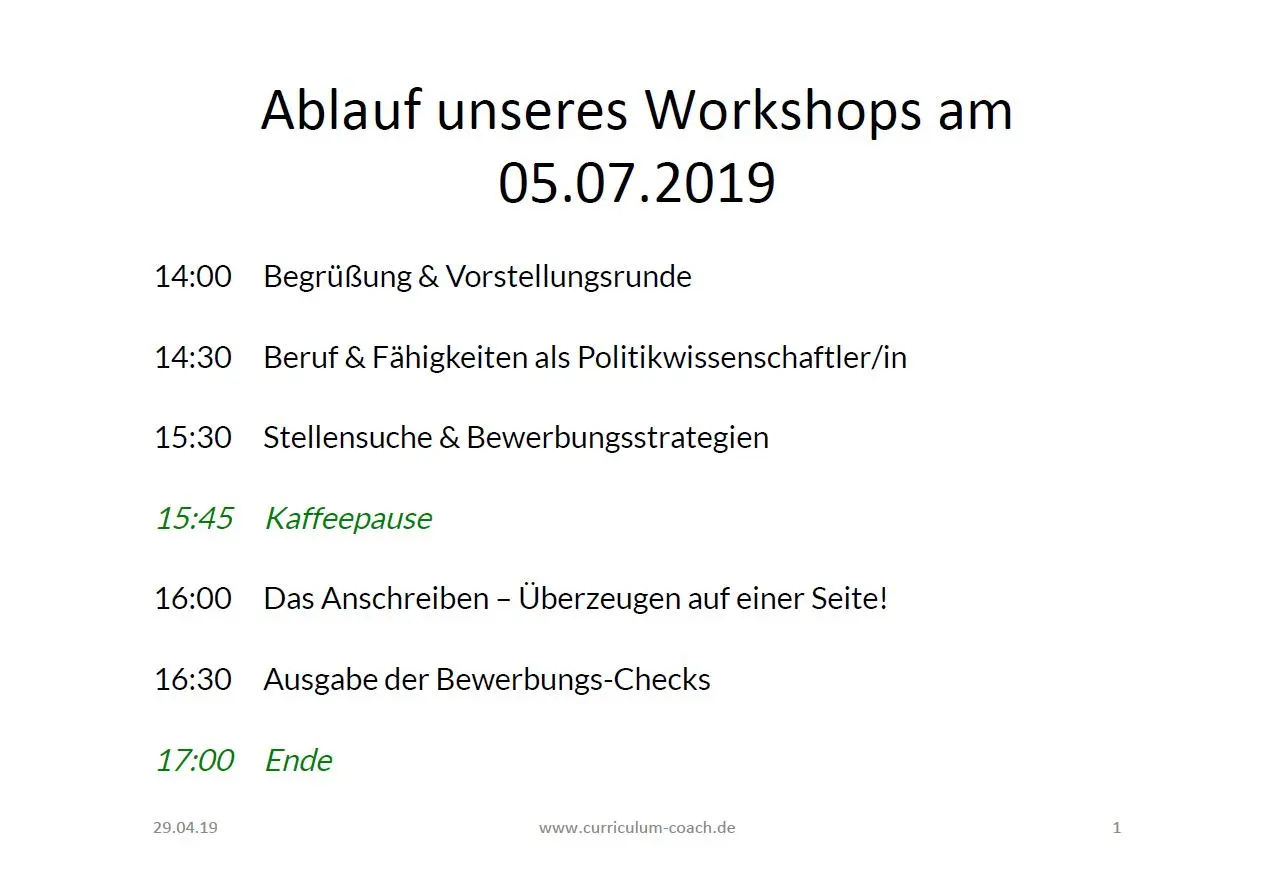 Ablauf unseres Workshops am 05.07.2019

14:00 Begrüßung & Vorstellungsrunde

14:30 Beruf & Fähigkeiten als Politikwissenschaftler/in

15:30 Stellensuche & Bewerbungsstrategien

15:45 Kaffeepause

16:00 Das Anschreiben – Überzeugen auf einer Seite!

16:30 Ausgabe der Bewerbungs-Checks

17:00 Ende

29.04.19

www.curriculum-coach.de

1